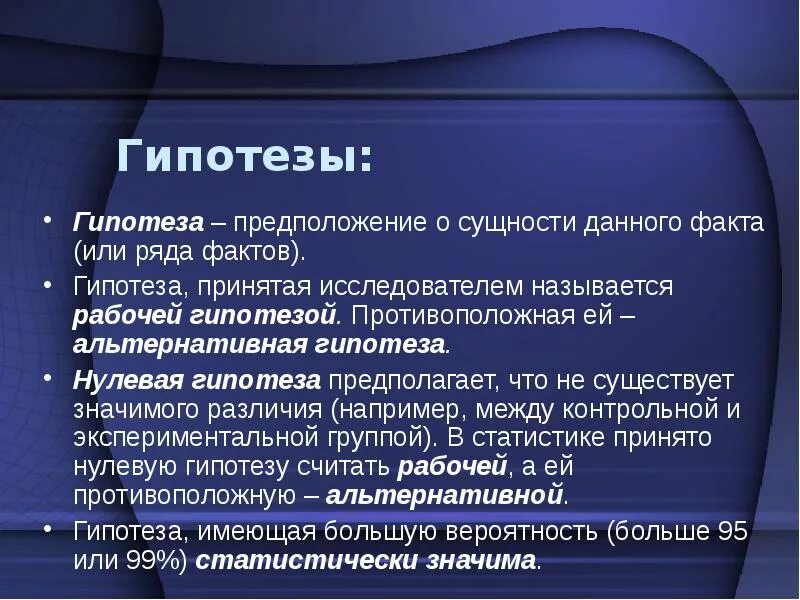 Гипотезы:

• Гипотеза – предположение о сущности данного факта (или ряда фактов).

• Гипотеза, принятая исследователем называется рабочей гипотезой. Противоположная ей – альтернативная гипотеза.

• Нулевая гипотеза предполагает, что не существует значимого различия (например, между контрольной и экспериментальной группой). В статистике принято нулевую гипотезу считать рабочей, а ей противоположную – альтернативной.

• Гипотеза, имеющая большую вероятность (больше 95 или 99%) статистически значима.